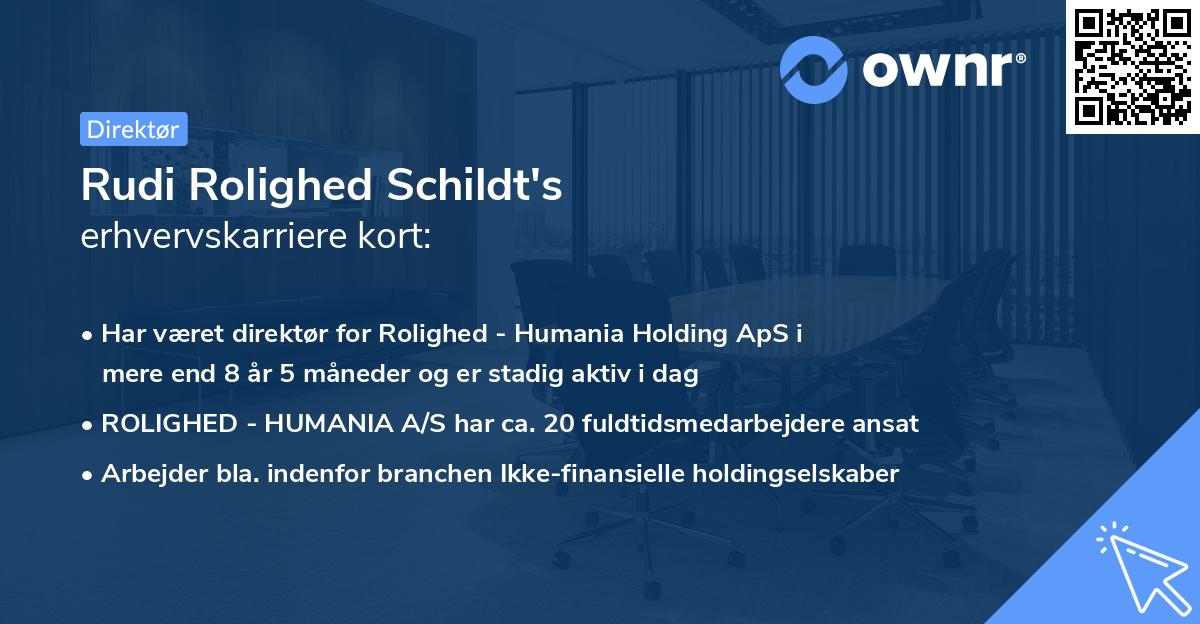 ownr®

Direktør

Rudi Rolighed Schildt's
erhvervskarriere kort:

• Har været direktør for Rolighed - Humania Holding ApS i mere end 8 år 5 måneder og er stadig aktiv i dag
• ROLIGHED - HUMANIA A/S har ca. 20 fuldtidsmedarbejdere ansat
• Arbejder bla. indenfor branchen Ikke-finansielle holdingselskaber